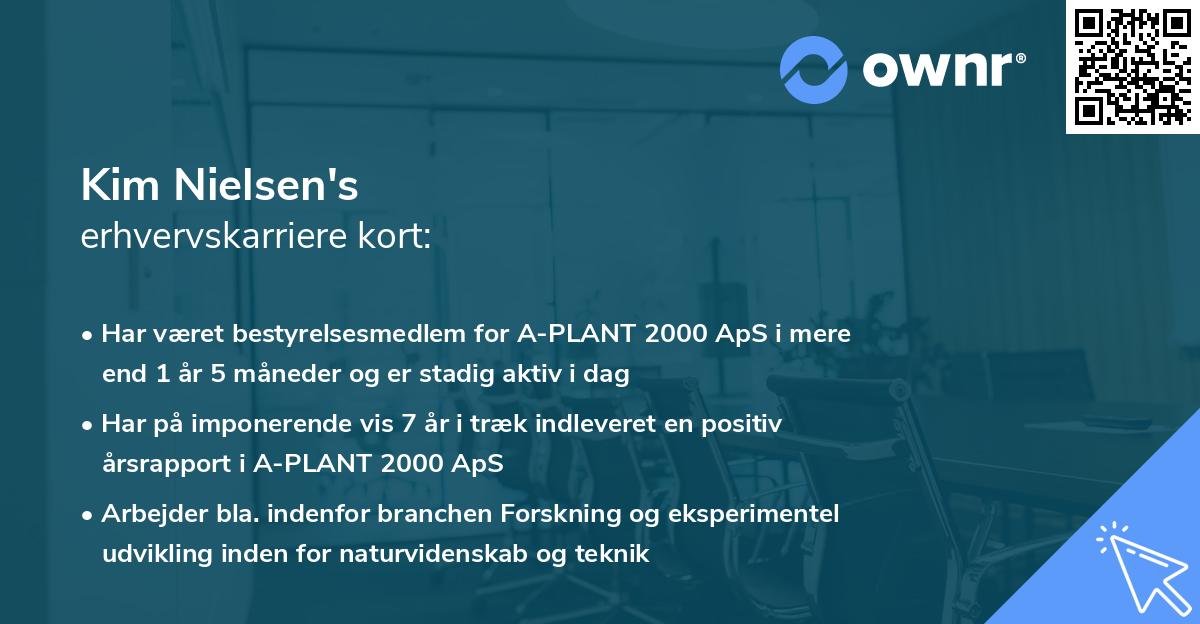 ownr®

Kim Nielsen's
erhvervskarriere kort:

• Har været bestyrelsesmedlem for A-PLANT 2000 ApS i mere end 1 år 5 måneder og er stadig aktiv i dag

• Har på imponerende vis 7 år i træk indleveret en positiv årsrapport i A-PLANT 2000 ApS

• Arbejder bla. indenfor branchen Forskning og eksperimentel udvikling inden for naturvidenskab og teknik